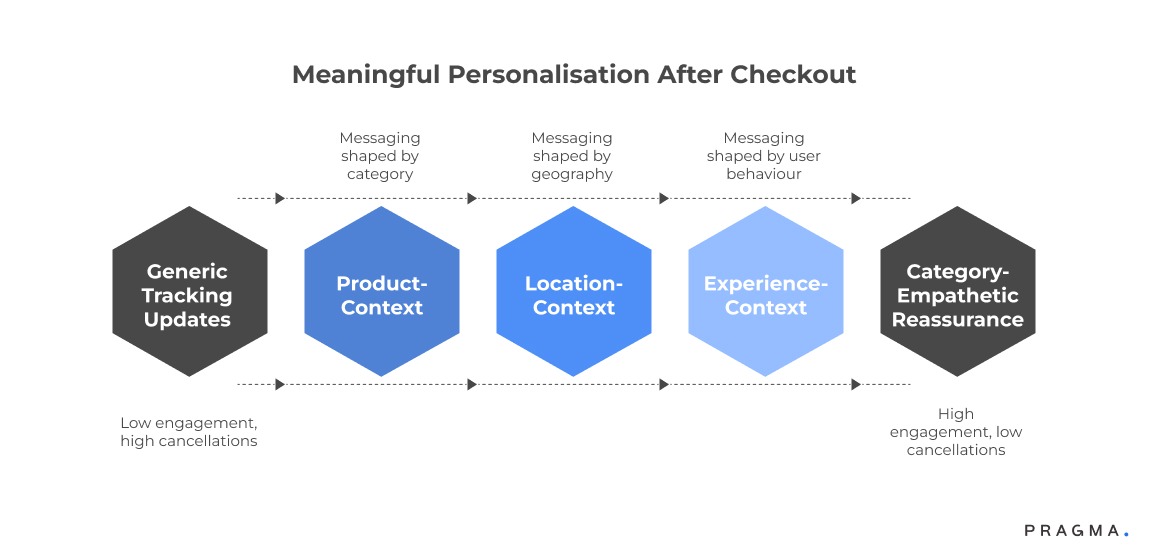 Meaningful Personalisation After Checkout

Messaging shaped by category

Messaging shaped by geography

Messaging shaped by user behaviour

Generic Tracking Updates

Product-Context

Location-Context

Experience-Context

Category-Empathetic Reassurance

Low engagement, high cancellations

High engagement, low cancellations

PRAGMA.